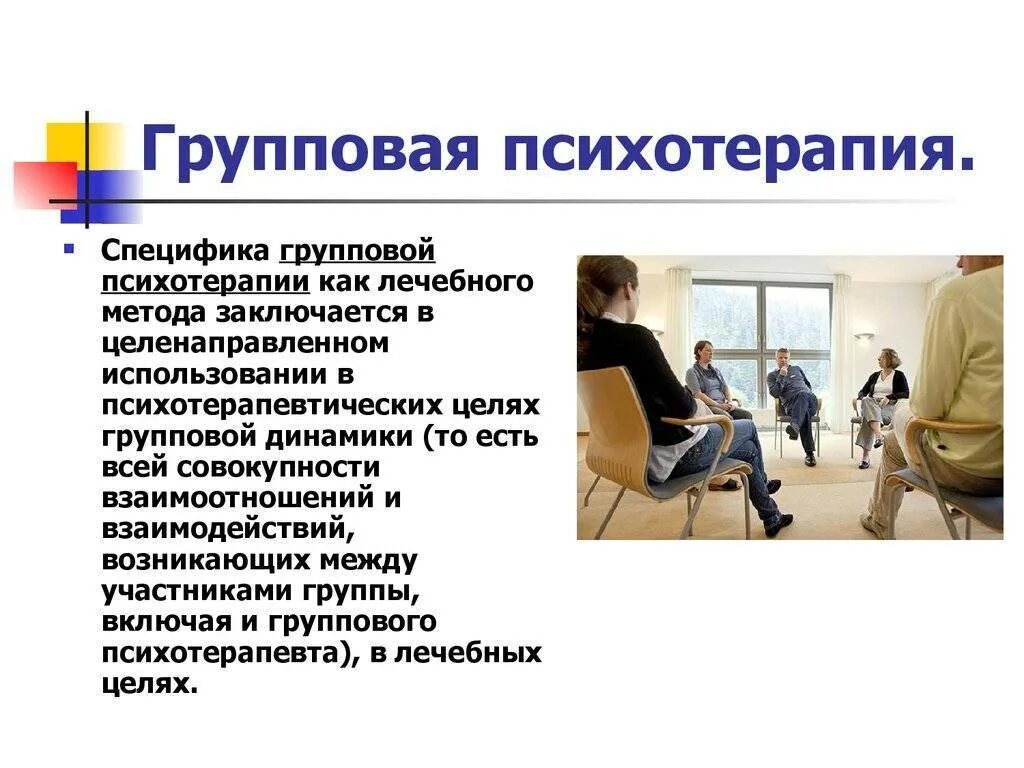 Групповая психотерапия.

Специфика групповой психотерапии как лечебного метода заключается в целенаправленном использовании в психотерапевтических целях групповой динамики (то есть всей совокупности взаимоотношений и взаимодействий, возникающих между участниками группы, включая и группового психотерапевта), в лечебных целях.